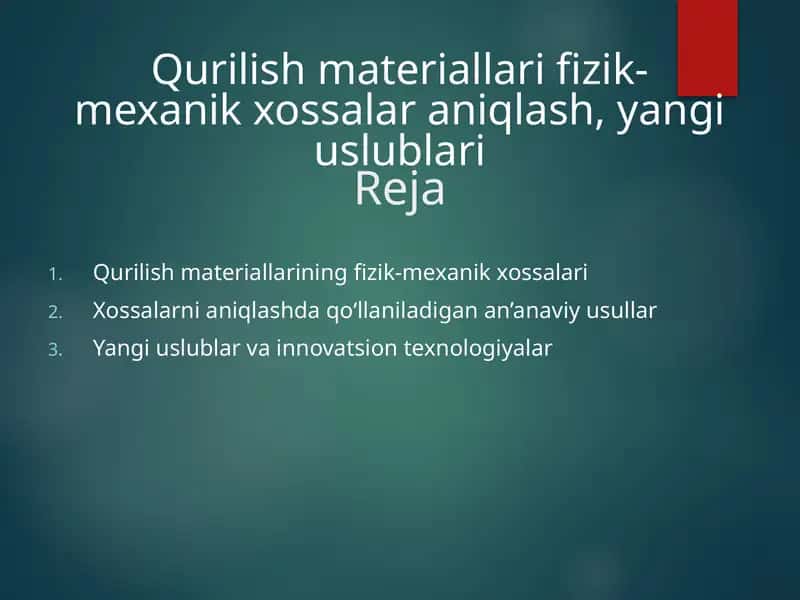 Qurilish materiallari fizik-mexanik xossalar aniqlash, yangi uslublari
Reja

1. Qurilish materiallarining fizik-mexanik xossalari
2. Xossalarni aniqlashda qo‘llaniladigan an’anaviy usullar
3. Yangi uslublar va innovatsion texnologiyalar